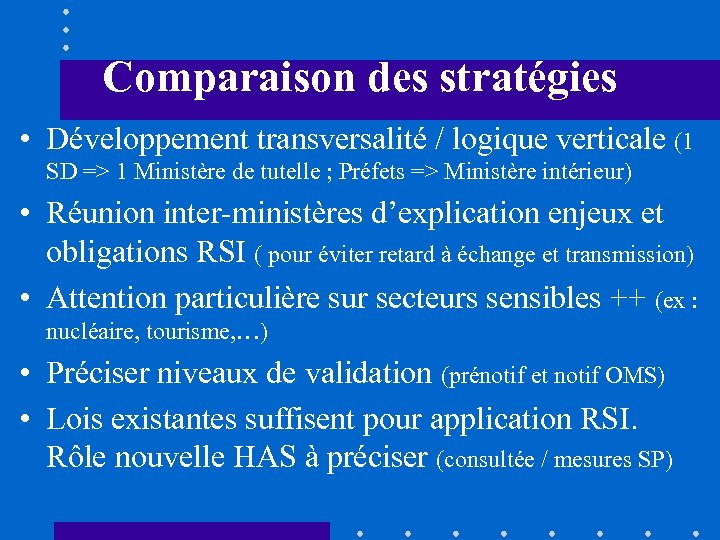 Comparaison des stratégies

• Développement transversalité / logique verticale (1 SD => 1 Ministère de tutelle ; Préfets => Ministère intérieur)

• Réunion inter-ministères d'explication enjeux et obligations RSI ( pour éviter retard à échange et transmission)

• Attention particulière sur secteurs sensibles ++ (ex : nucléaire, tourisme,…)

• Préciser niveaux de validation (prénotif et notif OMS)

• Lois existantes suffisent pour application RSI. Rôle nouvelle HAS à préciser (consultée / mesures SP)